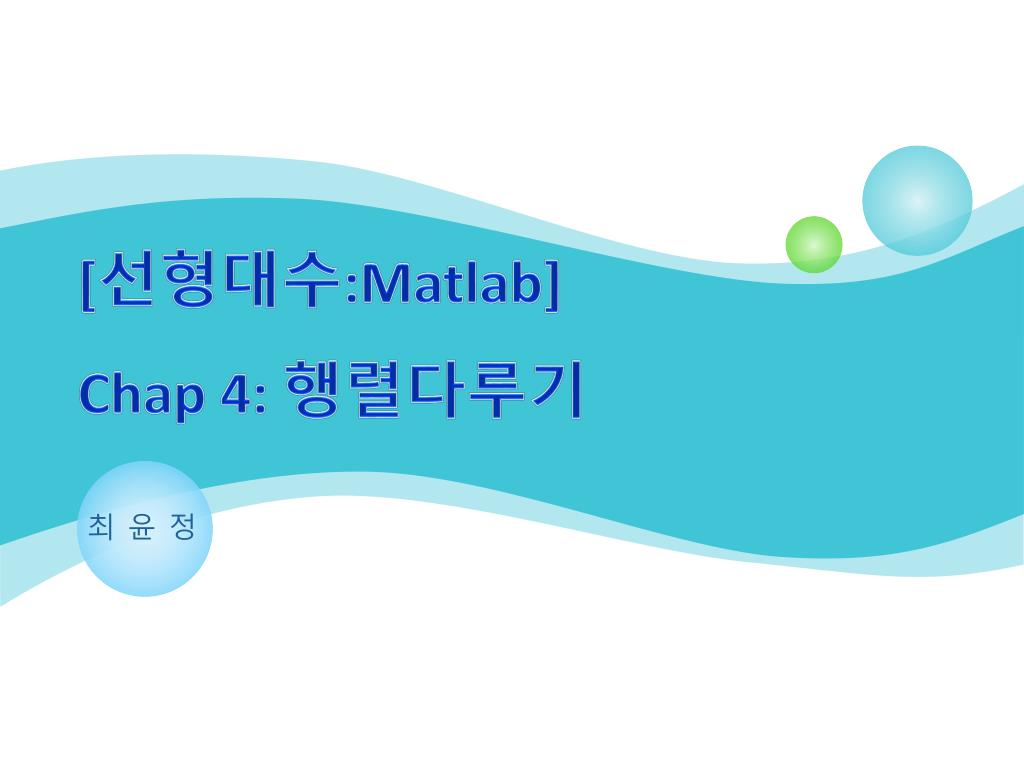 [선형대수:Matlab]

Chap 4: 행렬다루기

최 윤 정